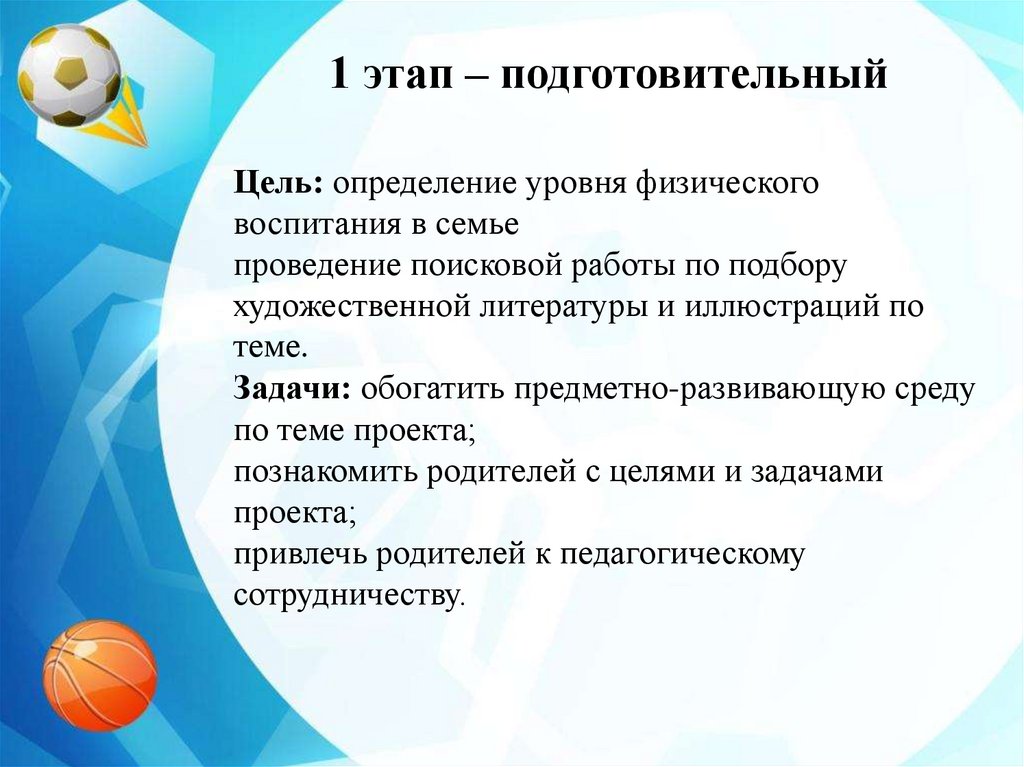 1 этап – подготовительный

Цель: определение уровня физического воспитания в семье
проведение поисковой работы по подбору художественной литературы и иллюстраций по теме.
Задачи: обогатить предметно-развивающую среду по теме проекта;
познакомить родителей с целями и задачами проекта;
привлечь родителей к педагогическому сотрудничеству.